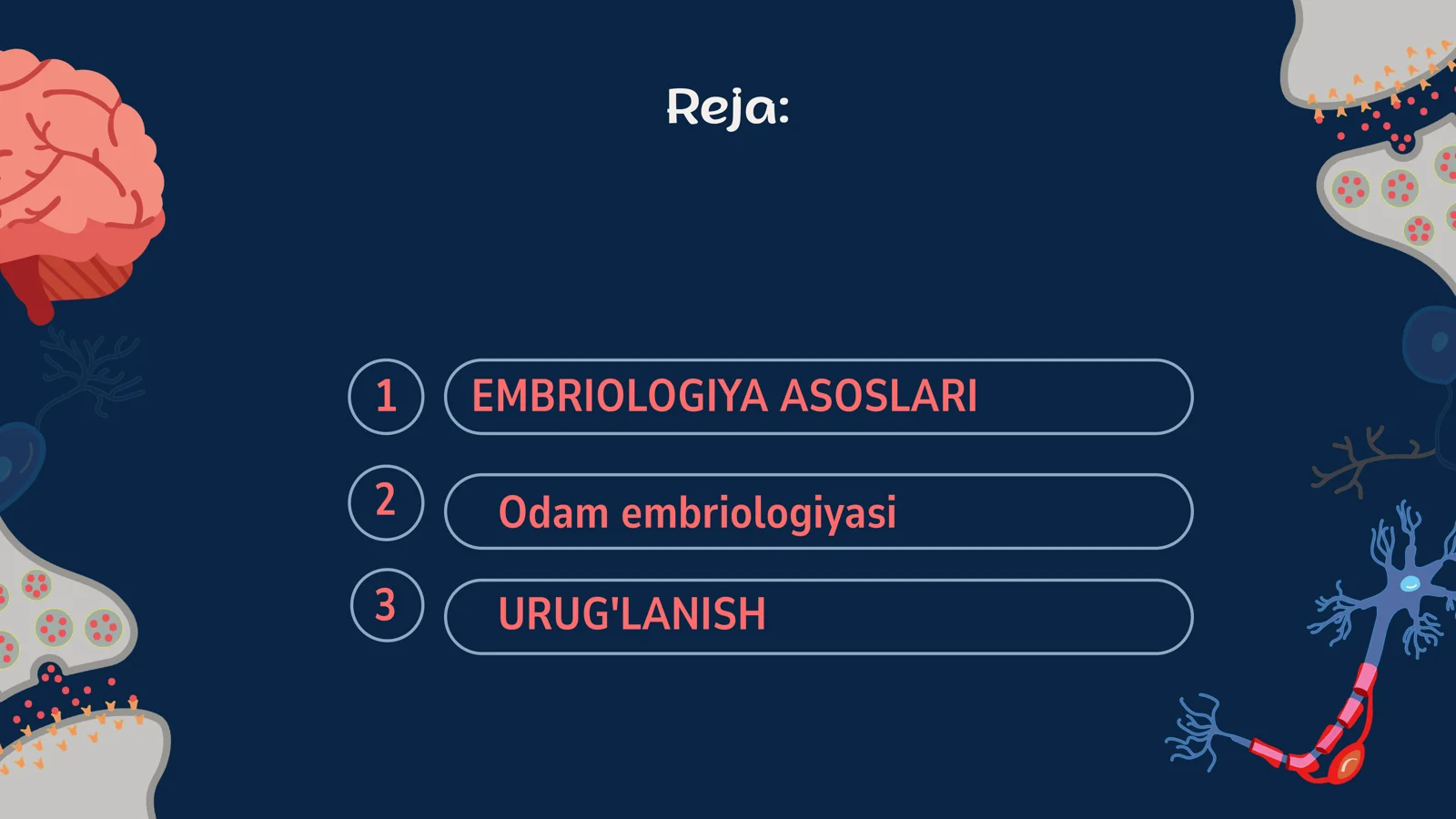 Reja:

1 EMBRIOLOGIYA ASOSLARI

2 Odam embriologiyasi

3 URUG'LANISH